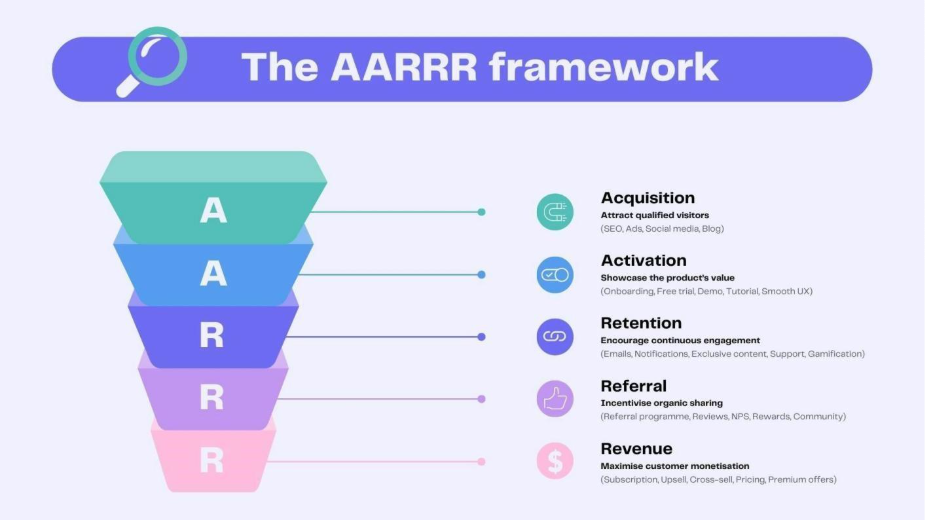 The AARRR framework

A
A
R
R
R

Acquisition
Attract qualified visitors
(SEO, Ads, Social media, Blog)

Activation
Showcase the product's value
(Onboarding, Free trial, Demo, Tutorial, Smooth UX)

Retention
Encourage continuous engagement
(Emails, Notifications, Exclusive content, Support, Gamification)

Referral
Incentivise organic sharing
(Referral programme, Reviews, NPS, Rewards, Community)

Revenue
Maximise customer monetisation
(Subscription, Upsell, Cross-sell, Pricing, Premium offers)